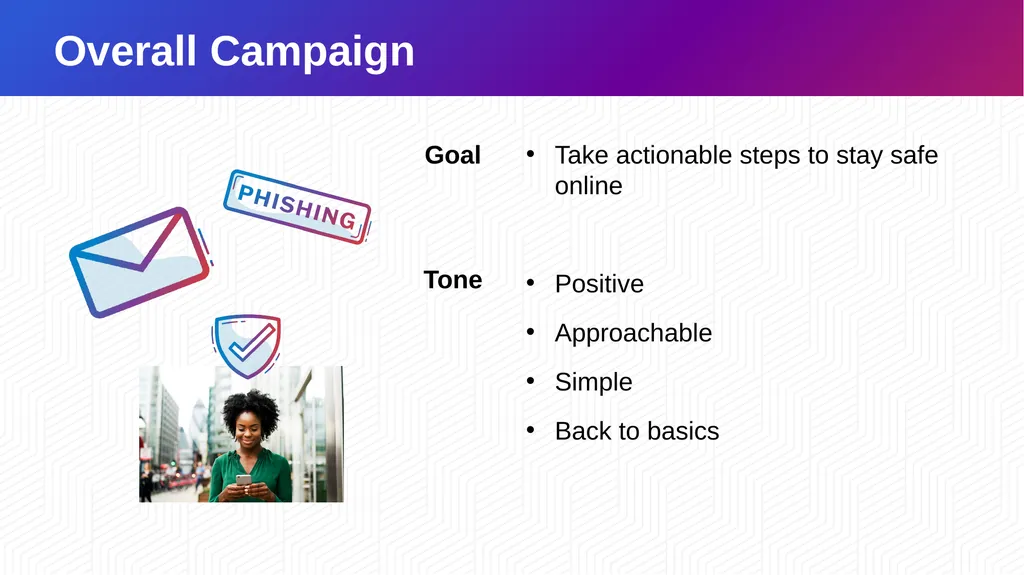 Overall Campaign

PHISHING

Goal

• Take actionable steps to stay safe online

Tone

• Positive
• Approachable
• Simple
• Back to basics